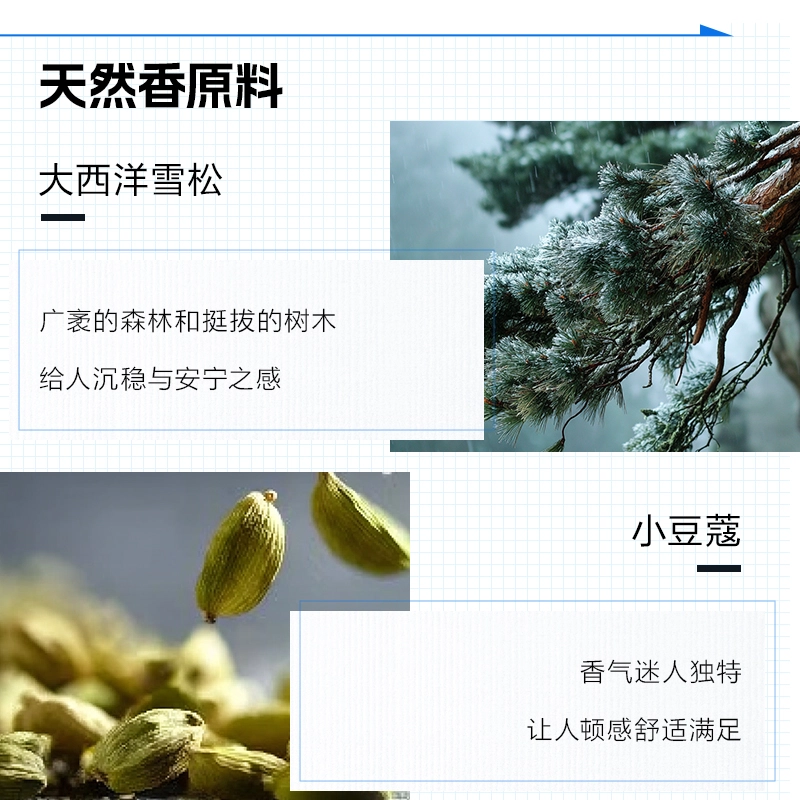 天然香原料

大西洋雪松

广袤的森林和挺拔的树木

给人沉稳与安宁之感

小豆蔻

香气迷人独特

让人顿感舒适满足